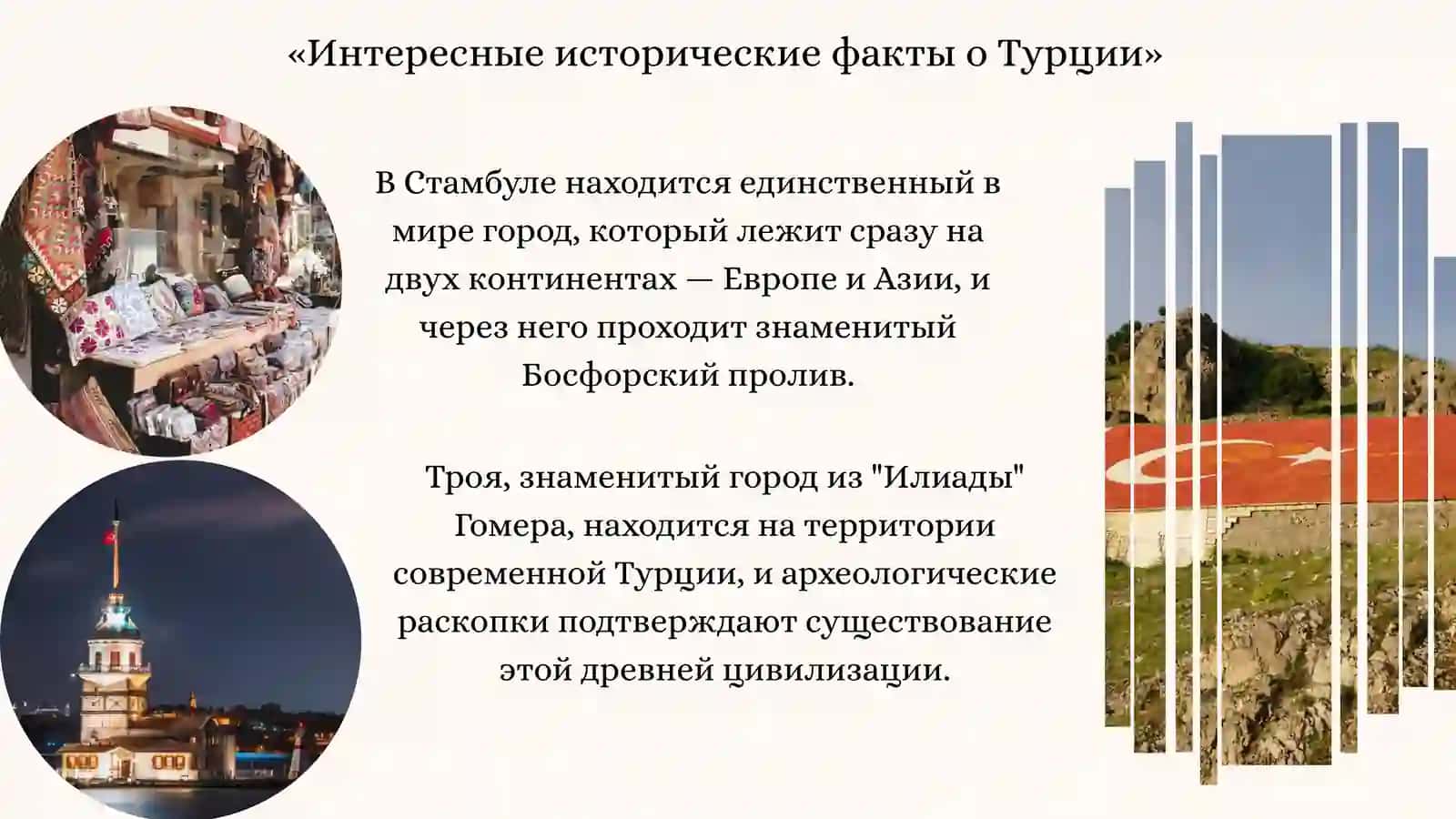 «Интересные исторические факты о Турции»

В Стамбуле находится единственный в мире город, который лежит сразу на двух континентах — Европе и Азии, и через него проходит знаменитый Босфорский пролив.

Троя, знаменитый город из "Илиады" Гомера, находится на территории современной Турции, и археологические раскопки подтверждают существование этой древней цивилизации.